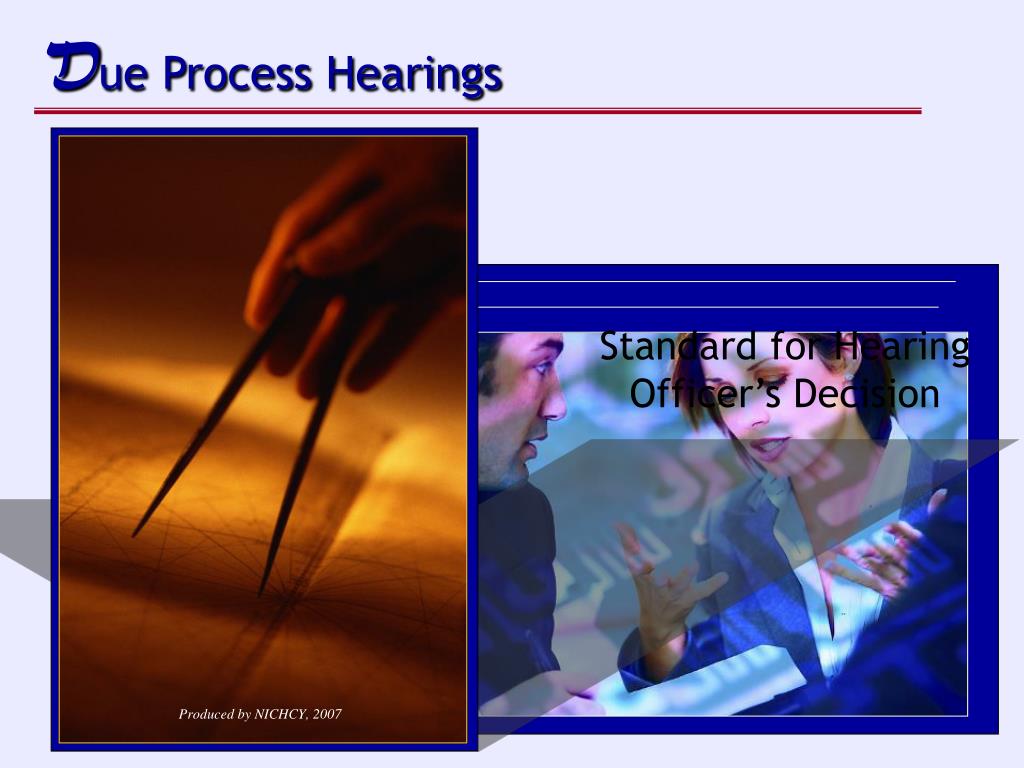 Due Process Hearings

Standard for Hearing Officer's Decision

Produced by NICHCY, 2007